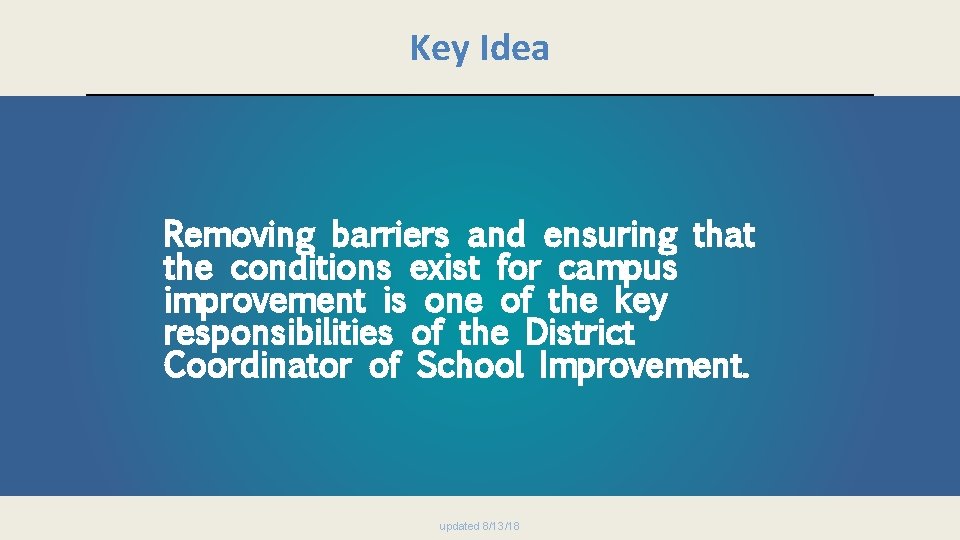 Key Idea

Removing barriers and ensuring that the conditions exist for campus improvement is one of the key responsibilities of the District Coordinator of School Improvement.

updated 8/13/18